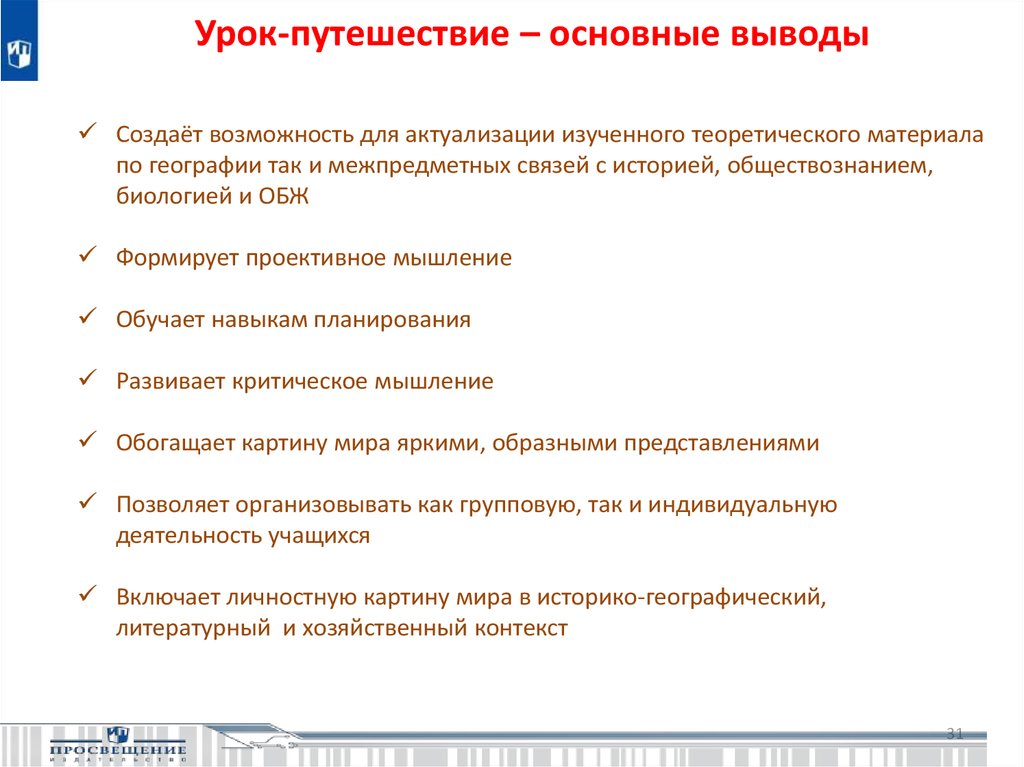 Урок-путешествие – основные выводы

✓ Создаёт возможность для актуализации изученного теоретического материала по географии так и межпредметных связей с историей, обществознанием, биологией и ОБЖ

✓ Формирует проективное мышление

✓ Обучает навыкам планирования

✓ Развивает критическое мышление

✓ Обогащает картину мира яркими, образными представлениями

✓ Позволяет организовывать как групповую, так и индивидуальную деятельность учащихся

✓ Включает личностную картину мира в историко-географический, литературный и хозяйственный контекст

ПРОСВЕЩЕНИЕ
ИЗДАТЕЛЬСТВО

31